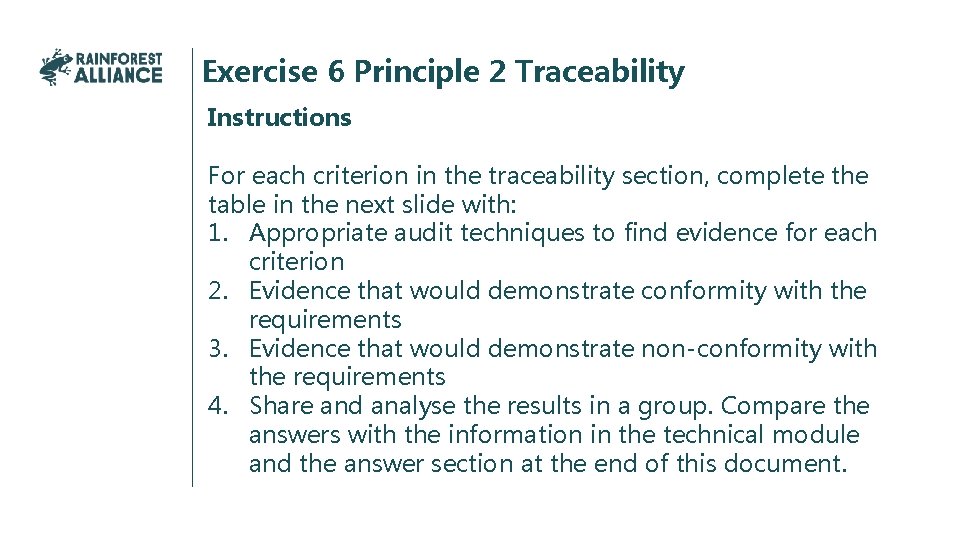 RAINFOREST ALLIANCE

Exercise 6 Principle 2 Traceability

Instructions

For each criterion in the traceability section, complete the table in the next slide with:
1. Appropriate audit techniques to find evidence for each criterion
2. Evidence that would demonstrate conformity with the requirements
3. Evidence that would demonstrate non-conformity with the requirements
4. Share and analyse the results in a group. Compare the answers with the information in the technical module and the answer section at the end of this document.